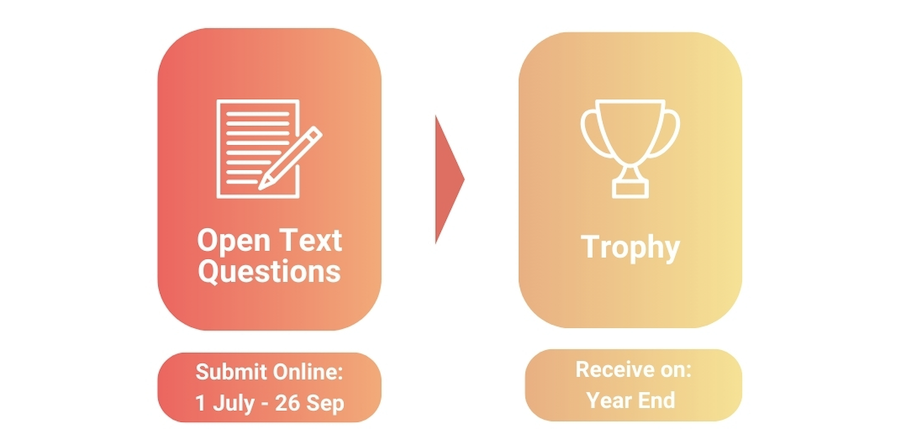 Open Text Questions

Submit Online:
1 July - 26 Sep

Trophy

Receive on:
Year End